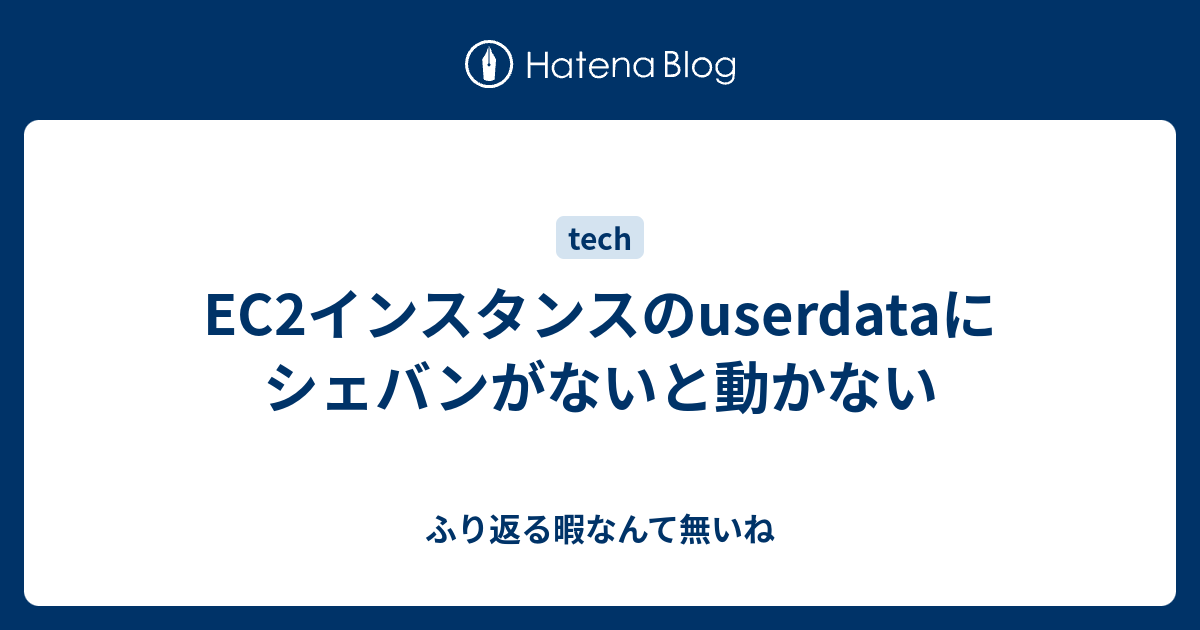 Hatena Blog

tech

EC2インスタンスのuserdataにシェバンがないと動かない

ふり返る暇なんて無いね